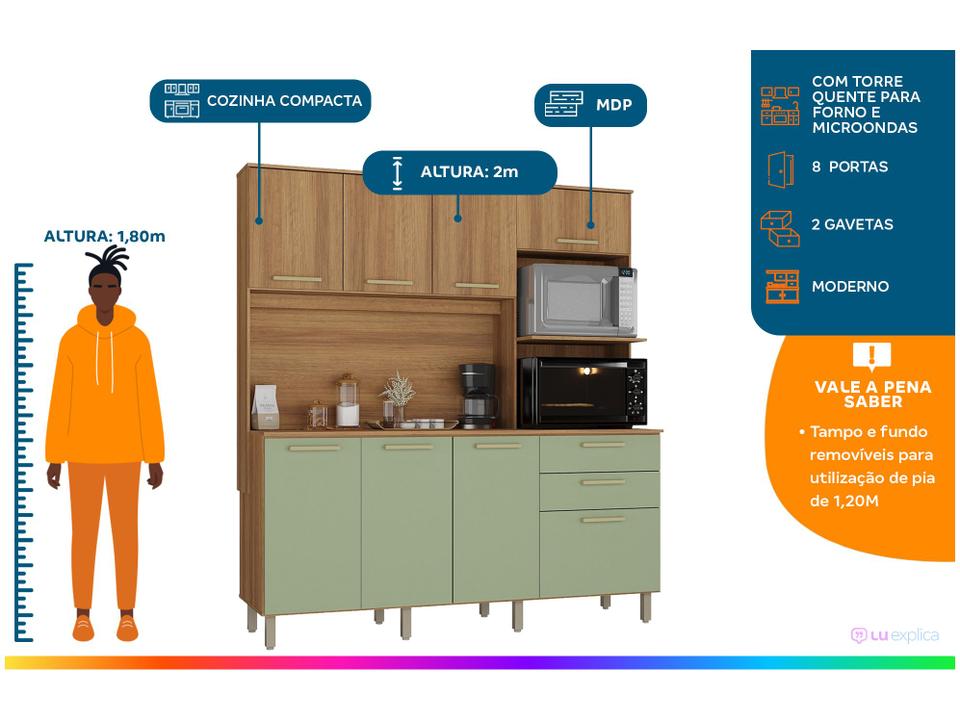 COZINHA COMPACTA

MDP

ALTURA: 2m

ALTURA: 1,80m

COM TORRE QUENTE PARA FORNO E MICROONDAS

8 PORTAS

2 GAVETAS

MODERNO

VALE A PENA SABER

• Tampo e fundo removíveis para utilização de pia de 1,20M

LU explica